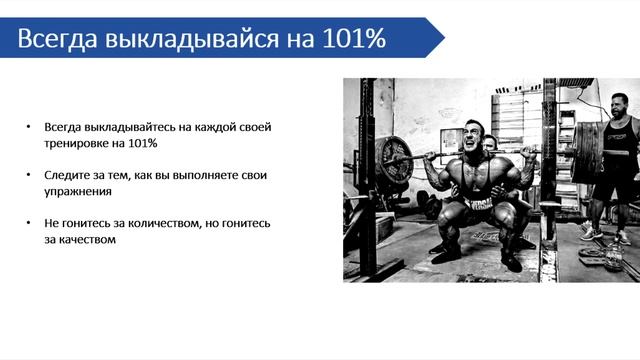 Всегда выкладывайся на 101%

• Всегда выкладывайтесь на каждой своей тренировке на 101%

• Следите за тем, как вы выполняете свои упражнения

• Не гонитесь за количеством, но гонитесь за качеством